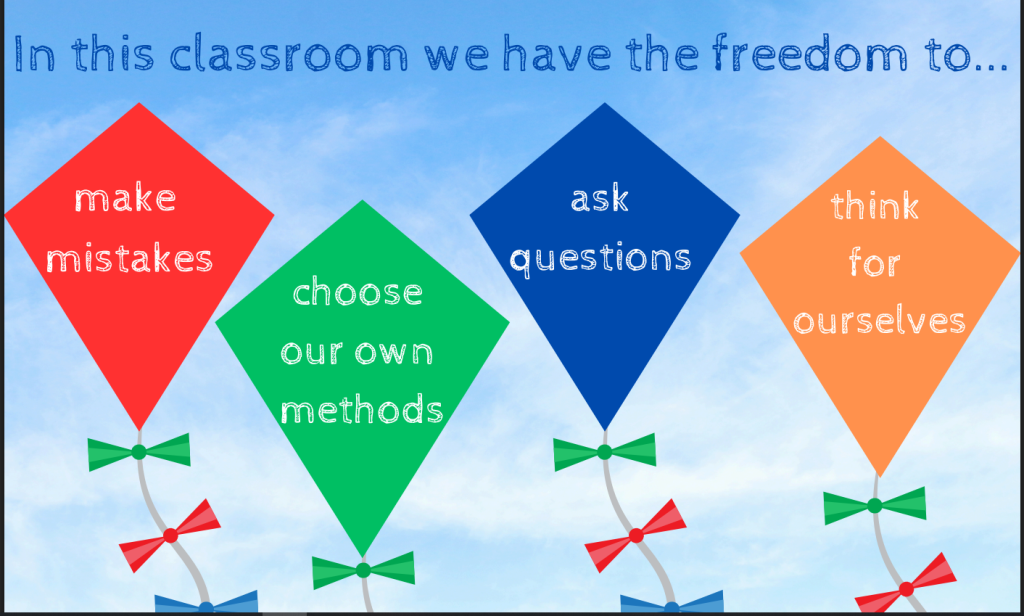 In this classroom we have the freedom to...

make mistakes

choose our own methods

ask questions

think for ourselves